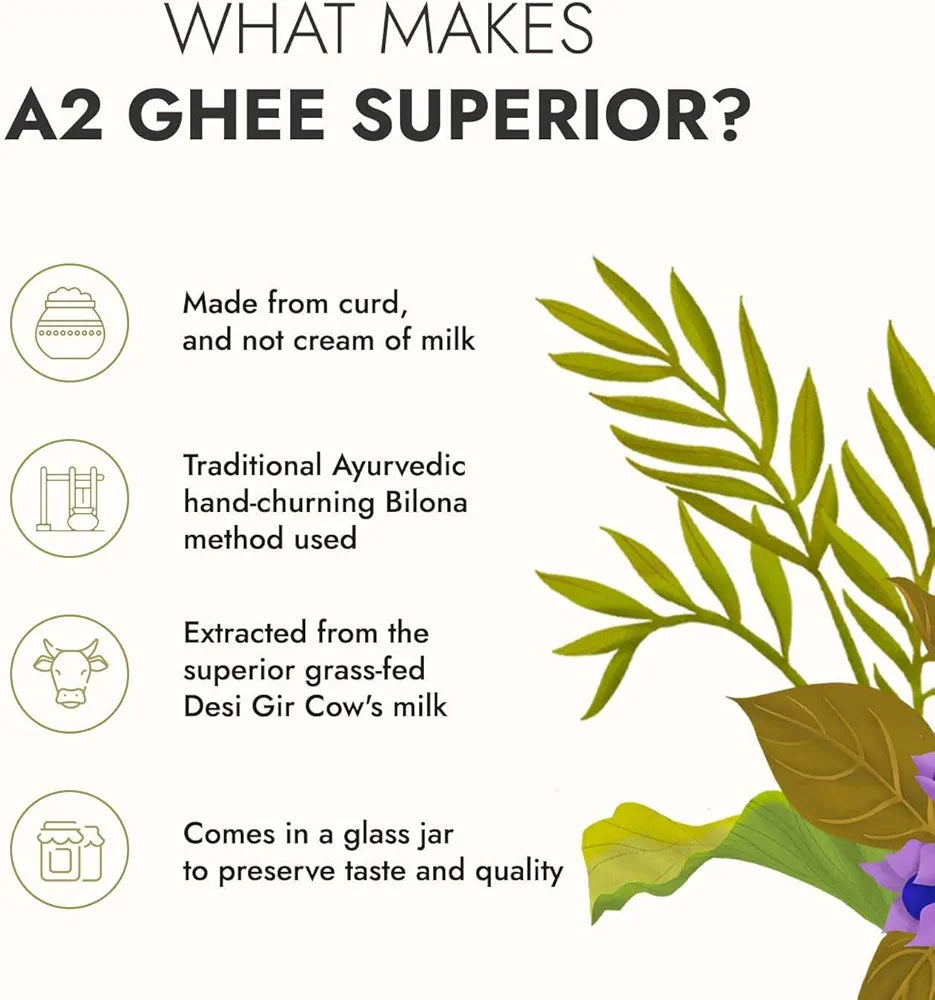 WHAT MAKES
A2 GHEE SUPERIOR?

Made from curd, and not cream of milk

Traditional Ayurvedic hand-churning Bilona method used

Extracted from the superior grass-fed Desi Gir Cow's milk

Comes in a glass jar to preserve taste and quality